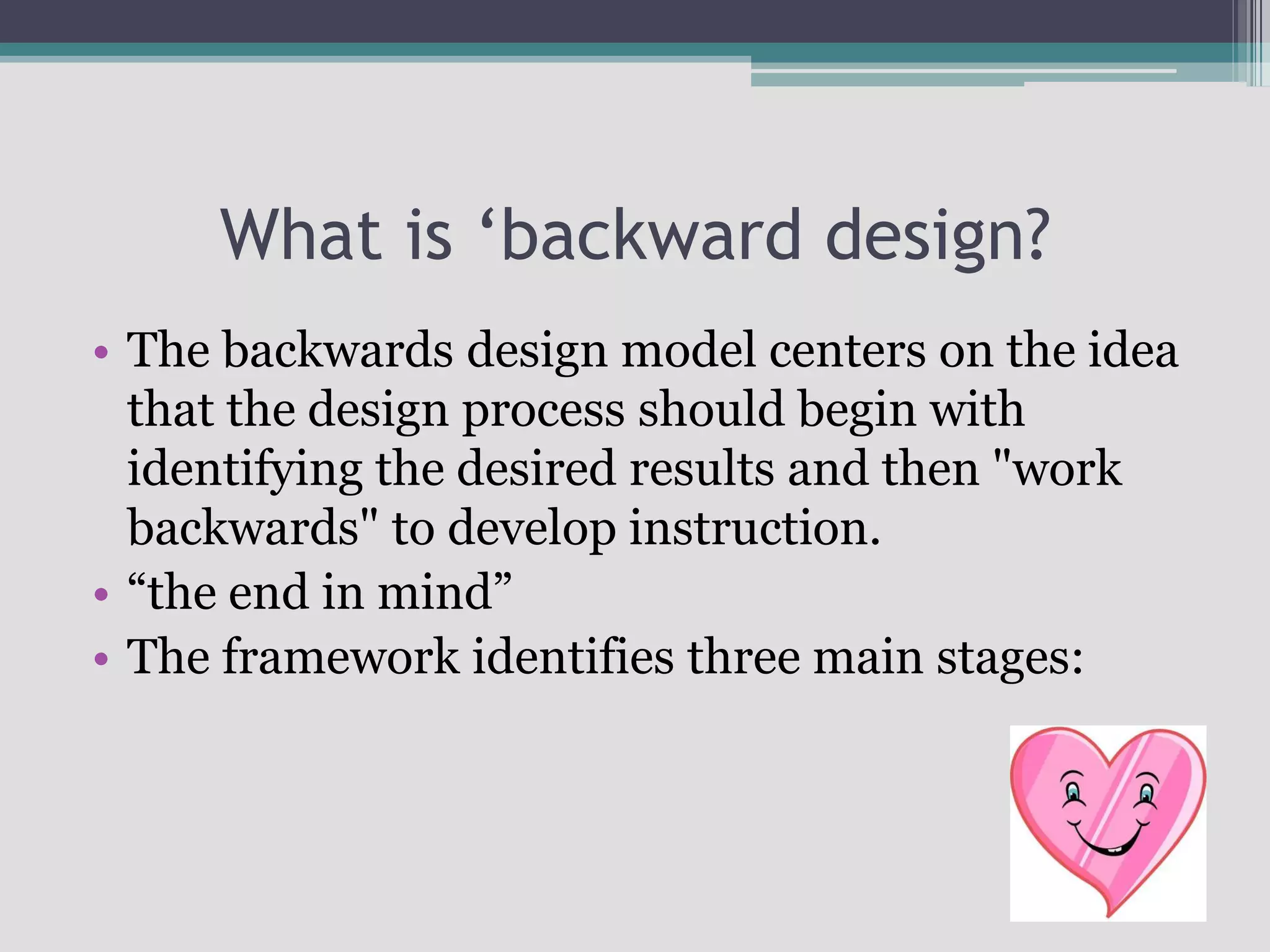 What is ‘backward design?

• The backwards design model centers on the idea that the design process should begin with identifying the desired results and then "work backwards" to develop instruction.
• “the end in mind”
• The framework identifies three main stages: